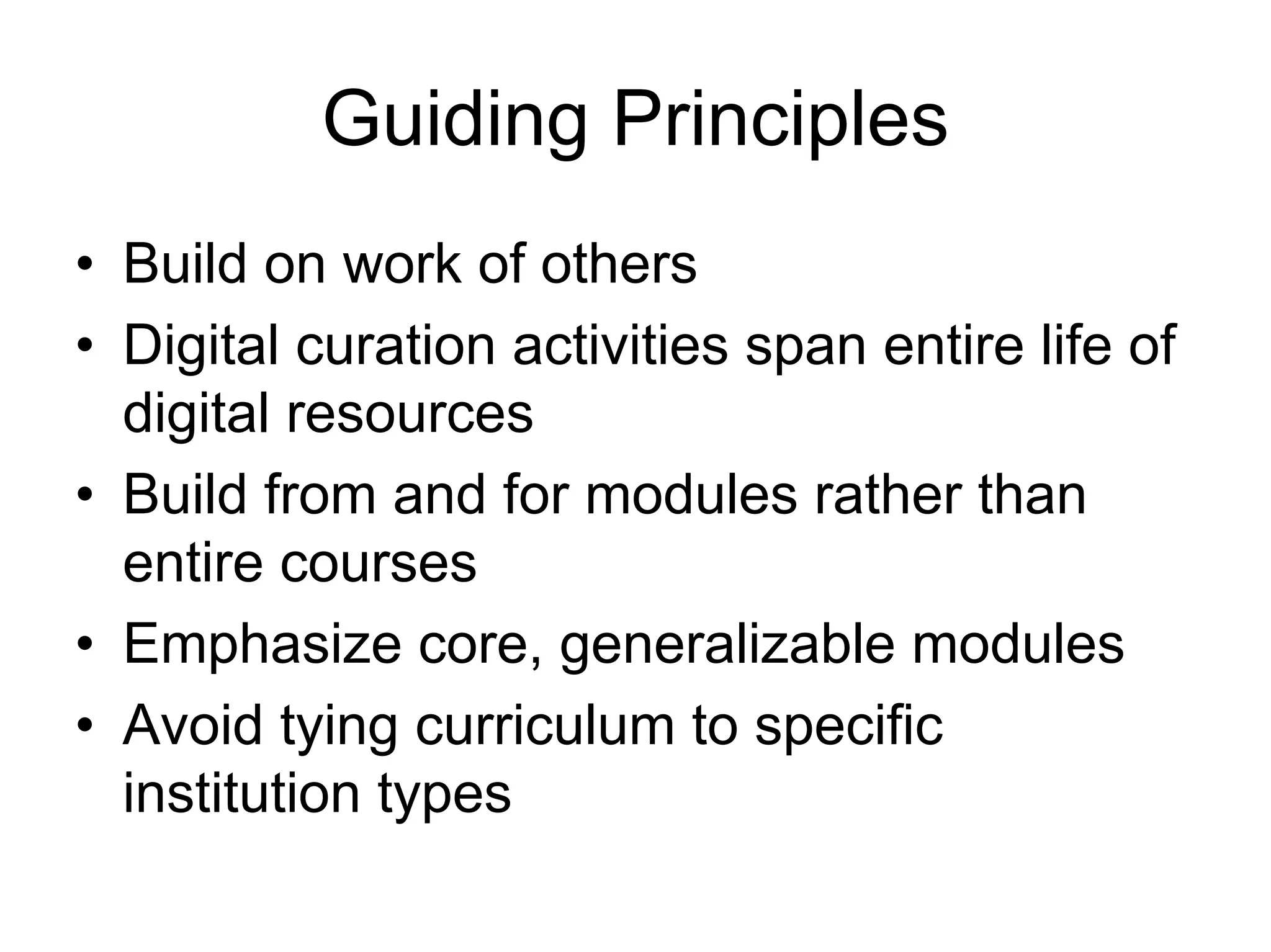 Guiding Principles

• Build on work of others
• Digital curation activities span entire life of digital resources
• Build from and for modules rather than entire courses
• Emphasize core, generalizable modules
• Avoid tying curriculum to specific institution types